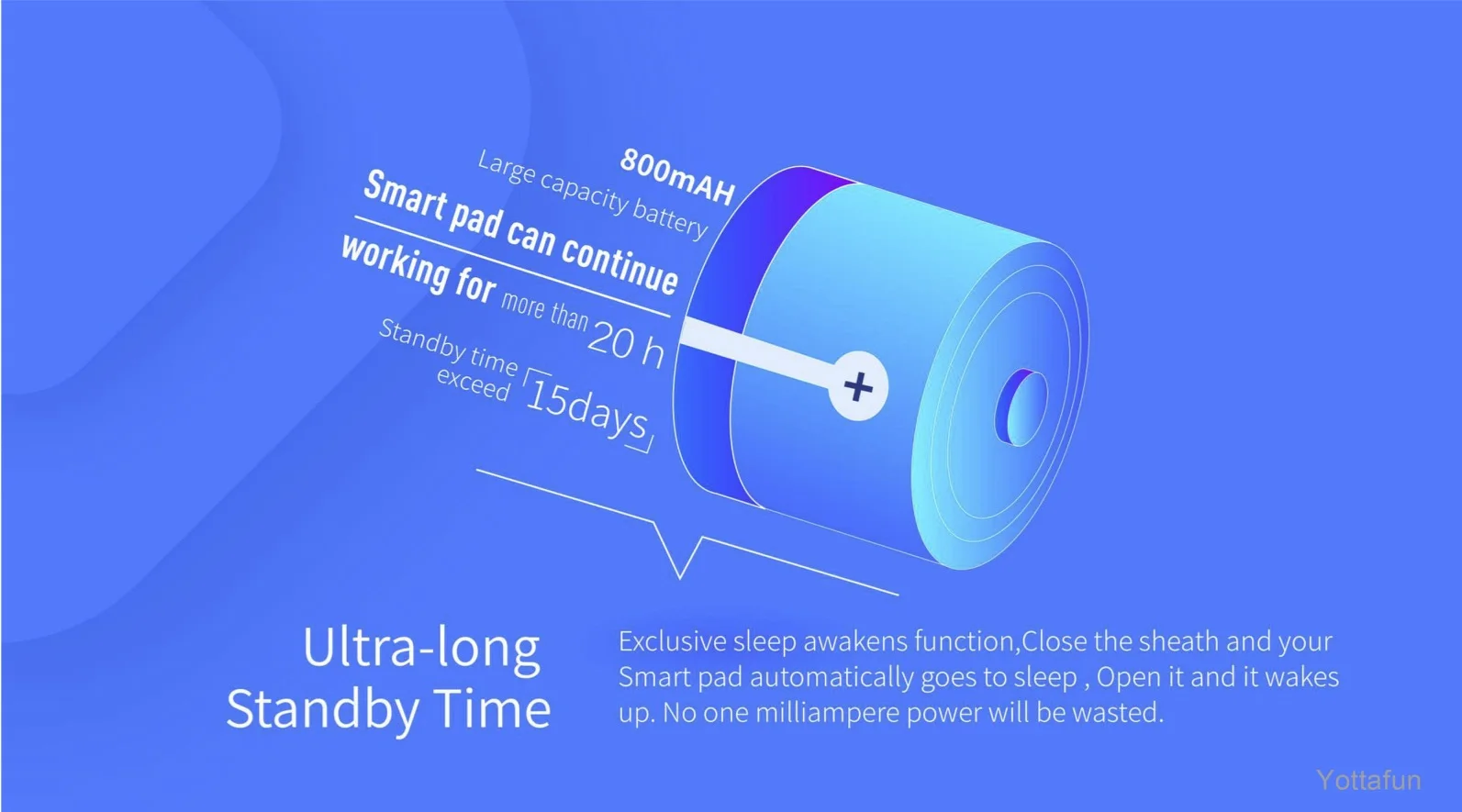 800mAH
Large capacity battery
Smart pad can continue
working for more than 20 h
Standby time exceed 「15days」

+

Ultra-long
Standby Time

Exclusive sleep awakens function,Close the sheath and your Smart pad automatically goes to sleep , Open it and it wakes up. No one milliampere power will be wasted.

Yottafun